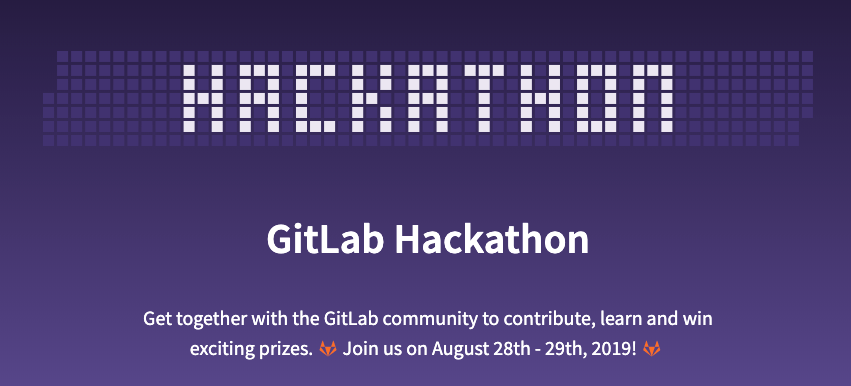 HACKATHON

GitLab Hackathon

Get together with the GitLab community to contribute, learn and win exciting prizes. Join us on August 28th - 29th, 2019!